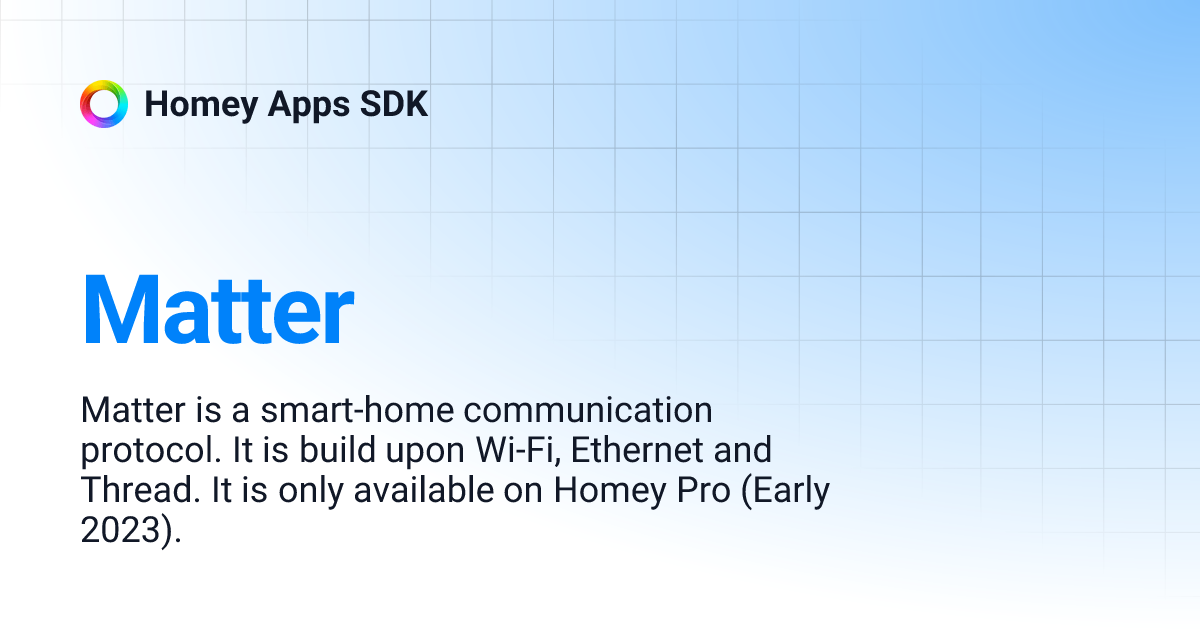 Homey Apps SDK

Matter

Matter is a smart-home communication protocol. It is build upon Wi-Fi, Ethernet and Thread. It is only available on Homey Pro (Early 2023).